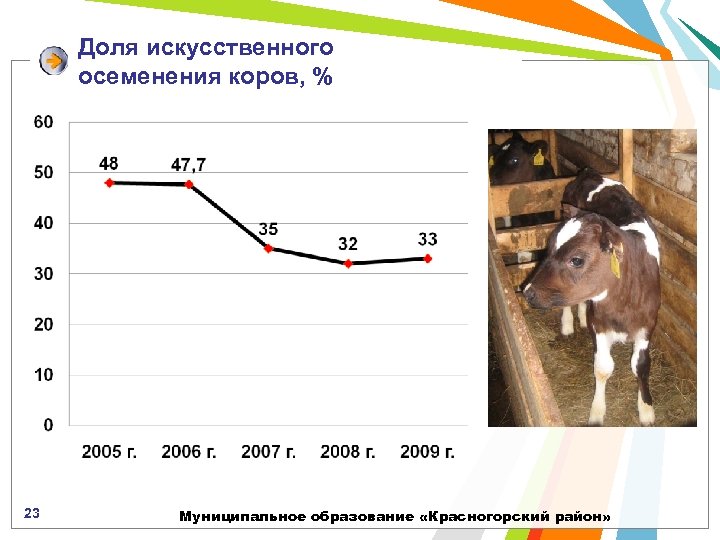 Доля искусственного осеменения коров, %

60
50
40
30
20
10
0

48
47,7
35
32
33

2005 г.
2006 г.
2007 г.
2008 г.
2009 г.

23

Муниципальное образование «Красногорский район»